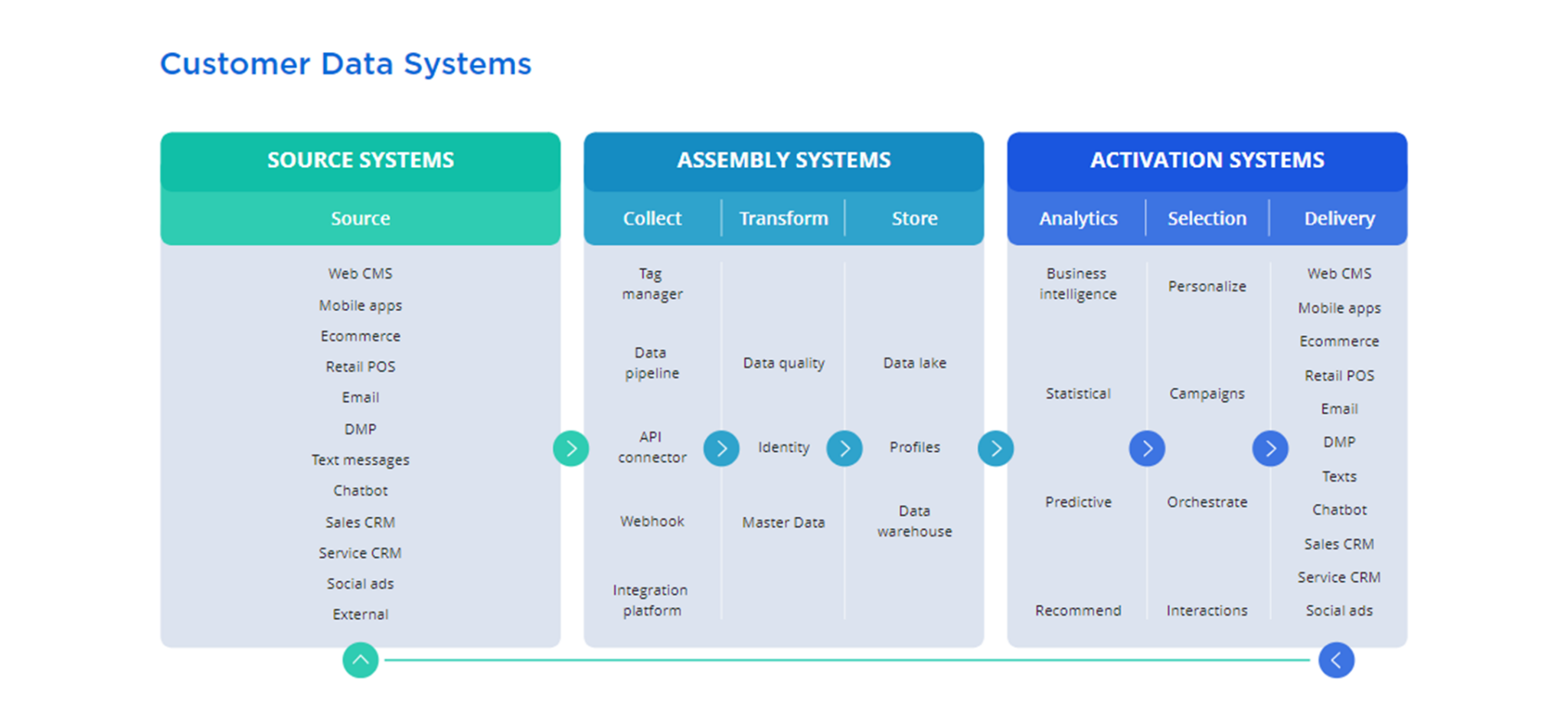 Customer Data Systems

SOURCE SYSTEMS

Source

Web CMS
Mobile apps
Ecommerce
Retail POS
Email
DMP
Text messages
Chatbot
Sales CRM
Service CRM
Social ads
External

ASSEMBLY SYSTEMS

Collect

Tag manager
Data pipeline
API connector
Webhook
Integration platform

Transform

Data quality
Identity
Master Data

Store

Data lake
Profiles
Data warehouse

ACTIVATION SYSTEMS

Analytics

Business intelligence
Statistical
Predictive
Recommend

Selection

Personalize
Campaigns
Orchestrate
Interactions

Delivery

Web CMS
Mobile apps
Ecommerce
Retail POS
Email
DMP
Texts
Chatbot
Sales CRM
Service CRM
Social ads